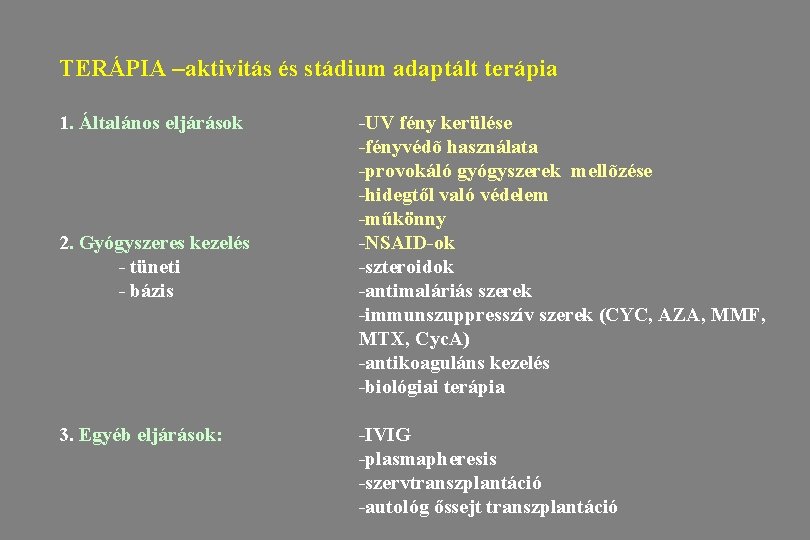 TERÁPIA –aktivitás és stádium adaptált terápia

1. Általános eljárások

-UV fény kerülése
-fényvédõ használata
-provokáló gyógyszerek mellõzése
-hidegtől való védelem
-műkönny

2. Gyógyszeres kezelés
- tüneti
- bázis

-NSAID-ok
-szteroidok
-antimaláriás szerek
-immunszuppresszív szerek (CYC, AZA, MMF, MTX, CycA)
-antikoaguláns kezelés
-biológiai terápia

3. Egyéb eljárások:

-IVIG
-plasmapheresis
-szervtranszplantáció
-autológ őssejt transzplantáció